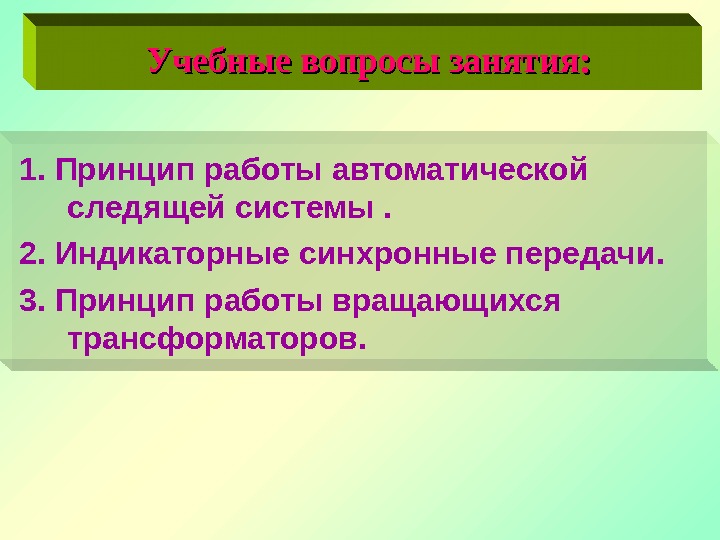 Учебные вопросы занятия:

1. Принцип работы автоматической следящей системы .

2. Индикаторные синхронные передачи.

3. Принцип работы вращающихся трансформаторов.